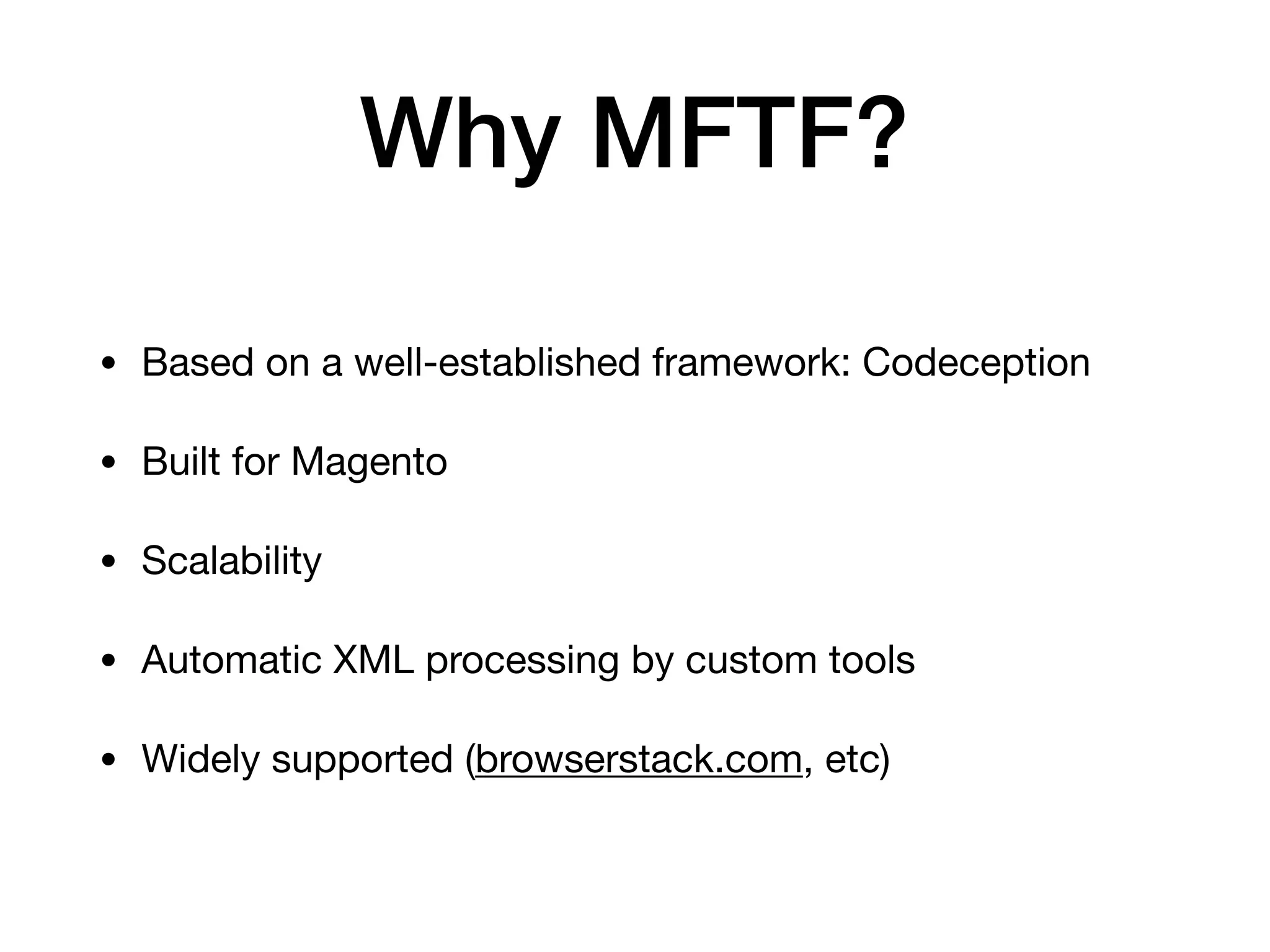 Why MFTF?

• Based on a well-established framework: Codeception

• Built for Magento

• Scalability

• Automatic XML processing by custom tools

• Widely supported (browserstack.com, etc)